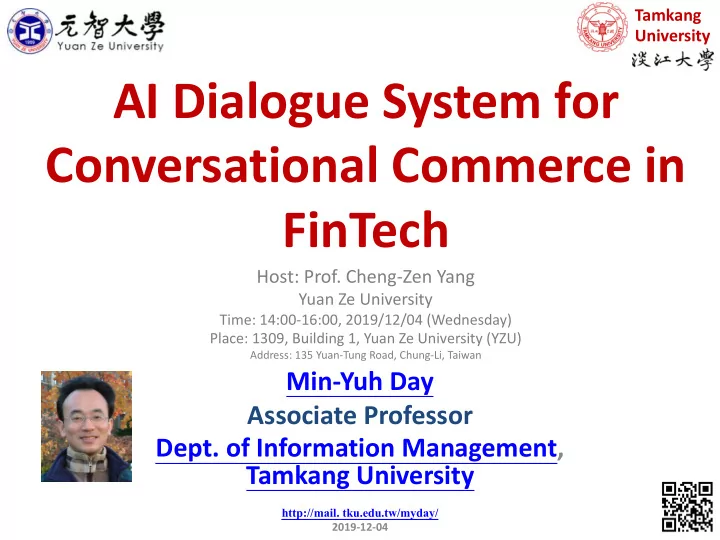 元智大學
Yuan Ze University

Tamkang University
淡江大學

AI Dialogue System for Conversational Commerce in FinTech

Host: Prof. Cheng-Zen Yang
Yuan Ze University
Time: 14:00-16:00, 2019/12/04 (Wednesday)
Place: 1309, Building 1, Yuan Ze University (YZU)
Address: 135 Yuan-Tung Road, Chung-Li, Taiwan

Min-Yuh Day
Associate Professor
Dept. of Information Management, Tamkang University

http://mail. tku.edu.tw/myday/
2019-12-04